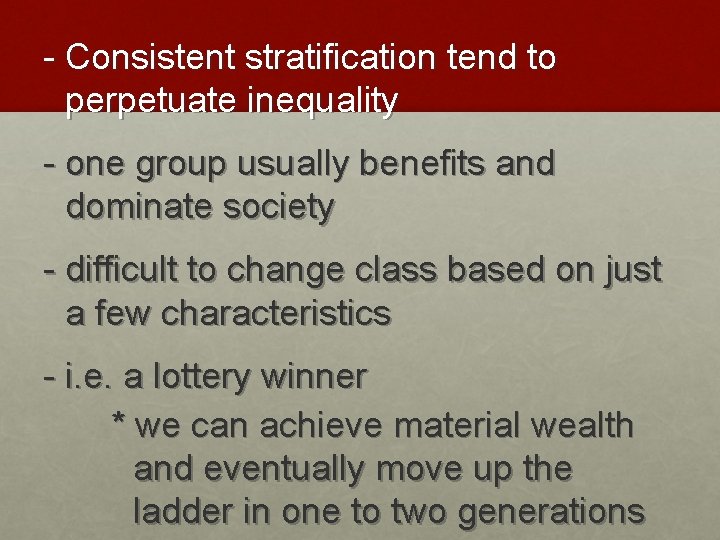 - Consistent stratification tend to perpetuate inequality

- one group usually benefits and dominate society

- difficult to change class based on just a few characteristics

- i.e. a lottery winner

* we can achieve material wealth and eventually move up the ladder in one to two generations